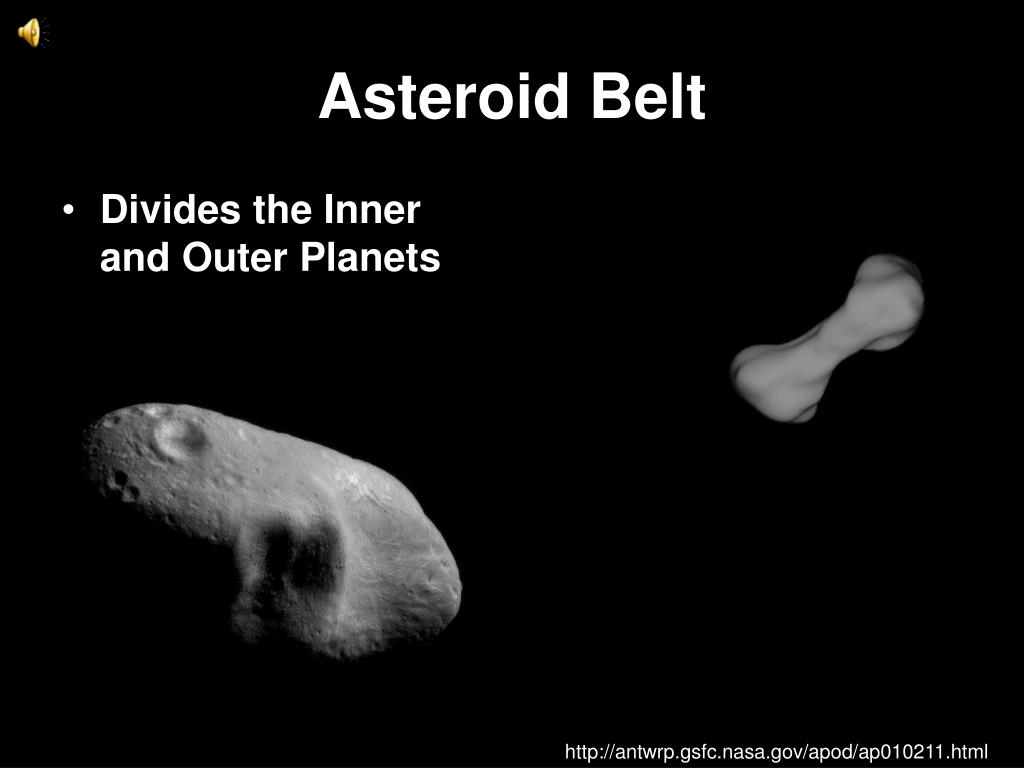 Asteroid Belt

• Divides the Inner and Outer Planets

http://antwrp.gsfc.nasa.gov/apod/ap010211.html